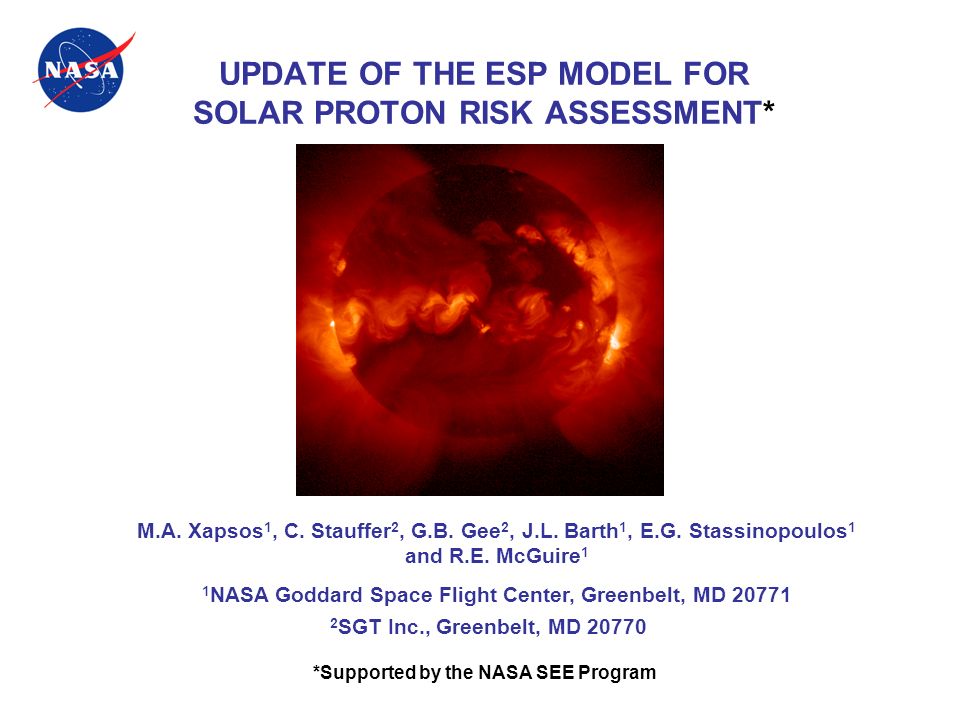 NASA

UPDATE OF THE ESP MODEL FOR SOLAR PROTON RISK ASSESSMENT*

M.A. Xapsos$^1$, C. Stauffer$^2$, G.B. Gee$^2$, J.L. Barth$^1$, E.G. Stassinopoulos$^1$ and R.E. McGuire$^1$

$^1$NASA Goddard Space Flight Center, Greenbelt, MD 20771

$^2$SGT Inc., Greenbelt, MD 20770

*Supported by the NASA SEE Program